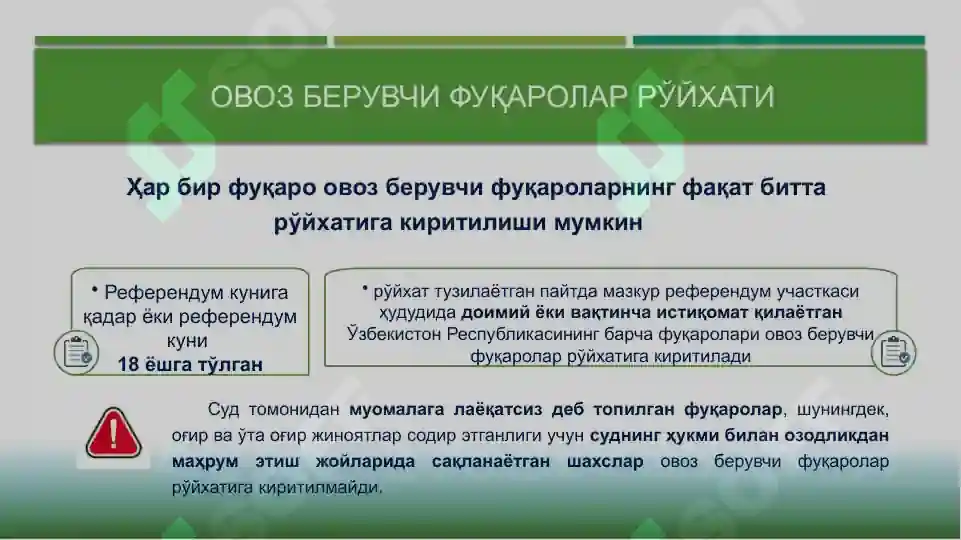 ОВОЗ БЕРУВЧИ ФУҚАРОЛАР РЎЙХАТИ

Ҳар бир фуқаро овоз берувчи фуқароларнинг фақат битта рўйхатига киритилиши мумкин

• Референдум кунига қадар ёки референдум куни 18 ёшга тўлган

• рўйхат тузилаётган пайтда мазкур референдум участкаси ҳудудида доимий ёки вақтинча истиқомат қилаётган Ўзбекистон Республикасининг барча фуқаролари овоз берувчи фуқаролар рўйхатига киритилади

Суд томонидан муомалага лаёқатсиз деб топилган фуқаролар, шунингдек, оғир ва ўта оғир жиноятлар содир этганлиги учун суднинг ҳукми билан озодликдан маҳрум этиш жойларида сақланаётган шахслар овоз берувчи фуқаролар рўйхатига киритилмайди.